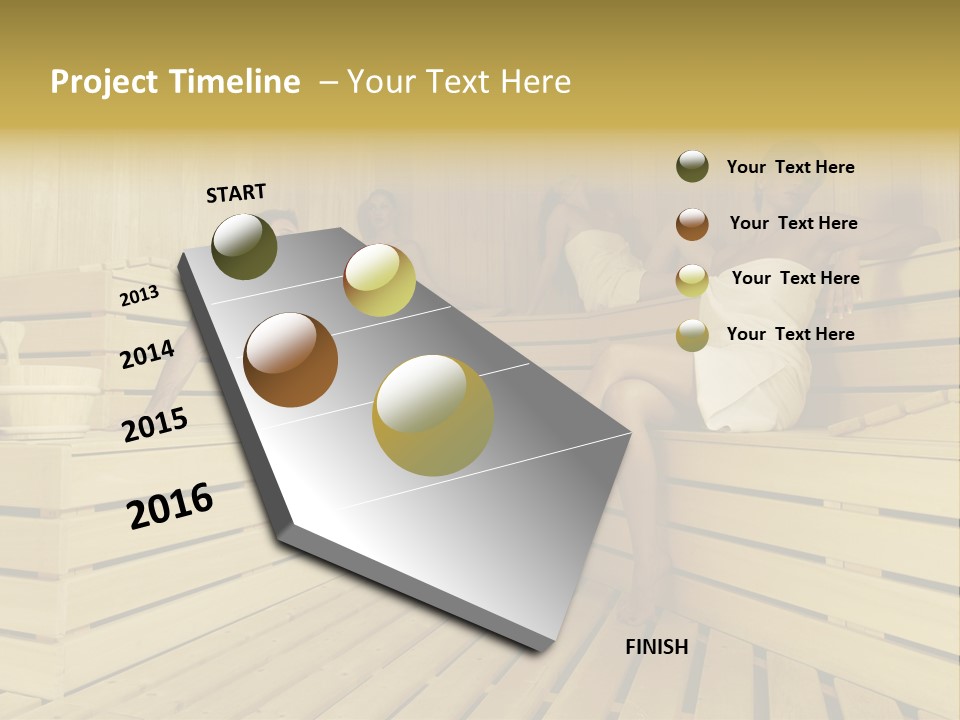 Project Timeline – Your Text Here

START

2013

2014

2015

2016

FINISH

Your Text Here

Your Text Here

Your Text Here

Your Text Here